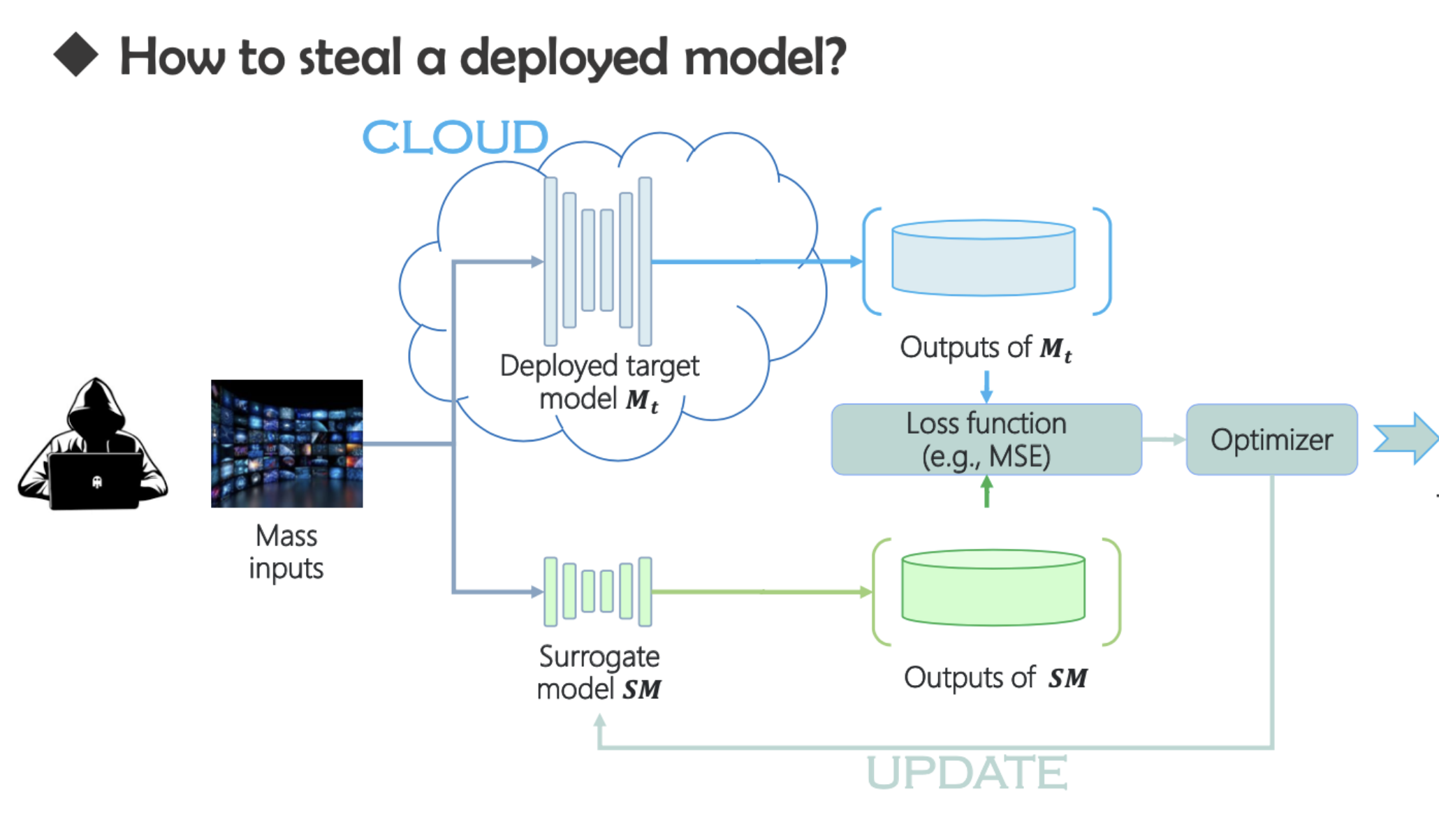 ◆ How to steal a deployed model?

CLOUD

Deployed target model $M_t$

Outputs of $M_t$

Mass inputs

Loss function (e.g., MSE)

Optimizer

Surrogate model $SM$

Outputs of $SM$

UPDATE